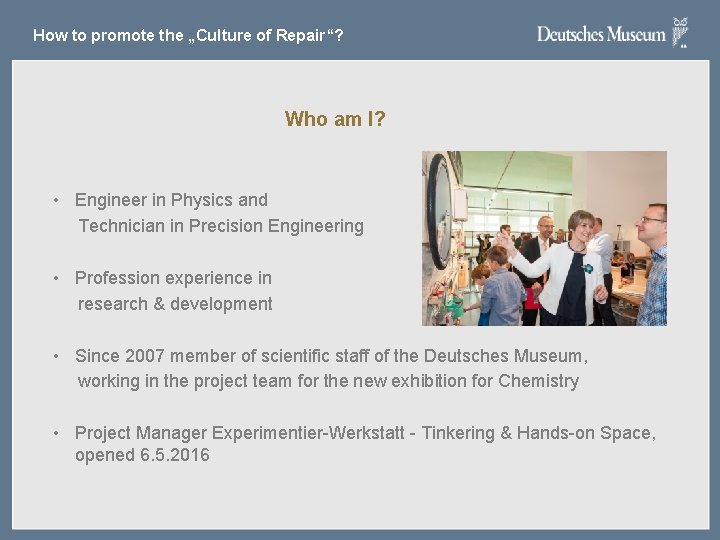 How to promote the „Culture of Repair“?

Deutsches Museum

Who am I?

• Engineer in Physics and Technician in Precision Engineering

• Profession experience in research & development

• Since 2007 member of scientific staff of the Deutsches Museum, working in the project team for the new exhibition for Chemistry

• Project Manager Experimentier-Werkstatt - Tinkering & Hands-on Space, opened 6.5.2016